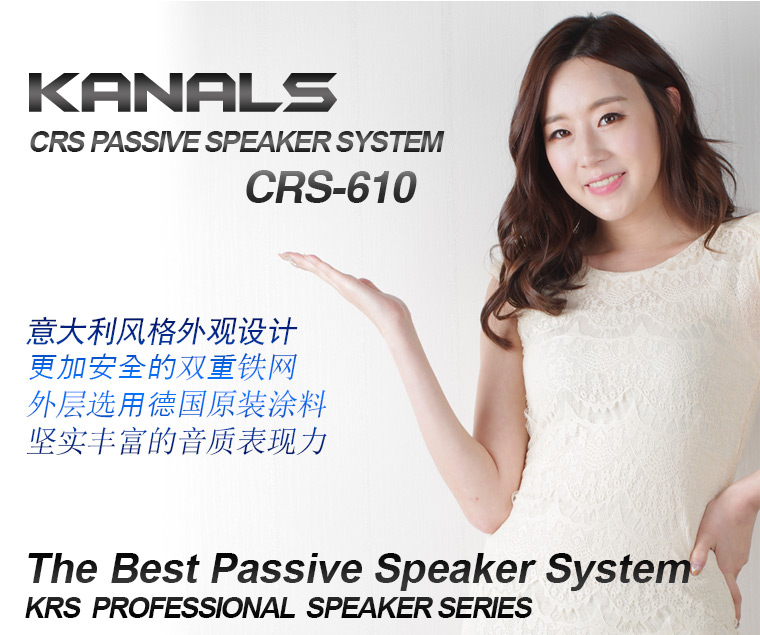 KANALS
CRS PASSIVE SPEAKER SYSTEM
CRS-610

意大利风格外观设计
更加安全的双重铁网
外层选用德国原装涂料
坚实丰富的音质表现力

The Best Passive Speaker System
KRS PROFESSIONAL SPEAKER SERIES